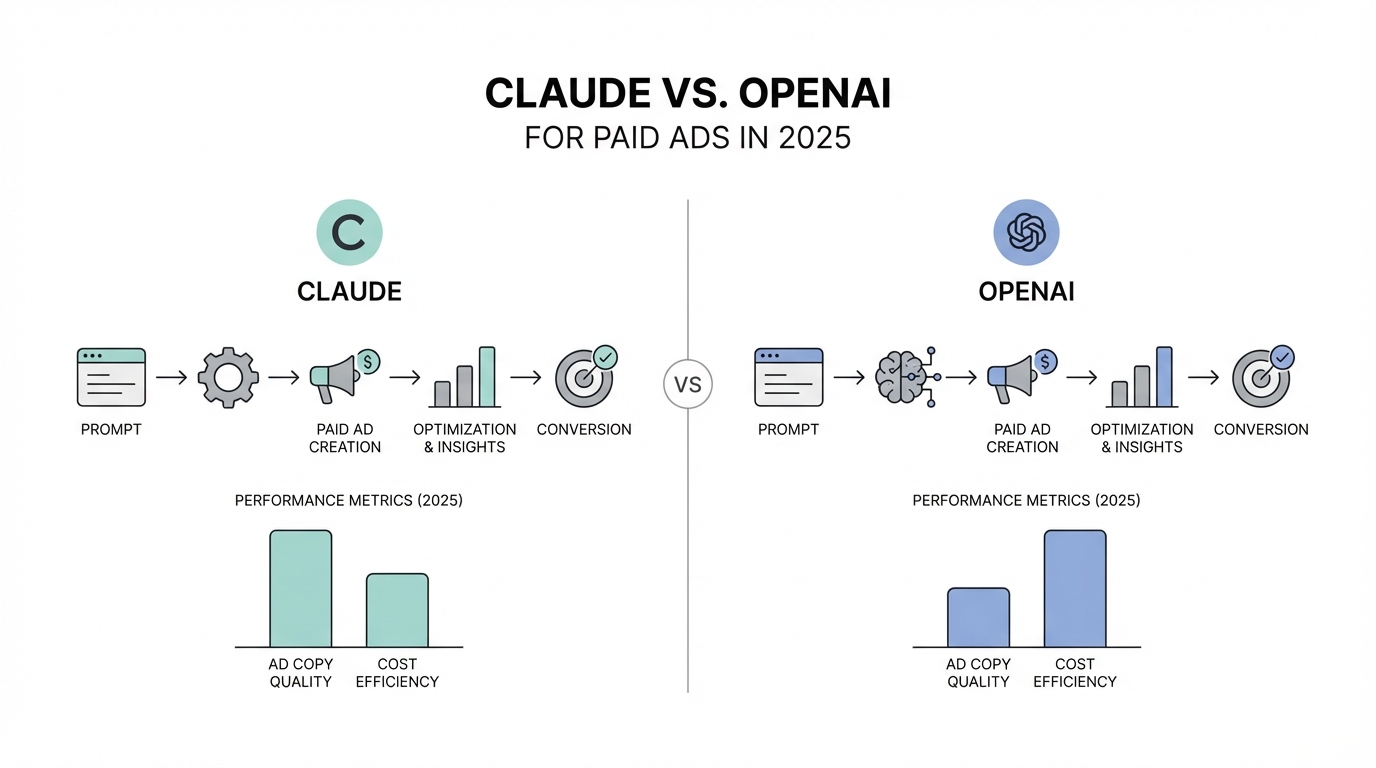 CLAUDE VS. OPENAI
FOR PAID ADS IN 2025

C

CLAUDE

PROMPT

PAID AD CREATION

OPTIMIZATION & INSIGHTS

CONVERSION

PERFORMANCE METRICS (2025)

AD COPY QUALITY

COST EFFICIENCY

VS

OPENAI

PROMPT

PAID AD CREATION

OPTIMIZATION & INSIGHTS

CONVERSION

PERFORMANCE METRICS (2025)

AD COPY QUALITY

COST EFFICIENCY